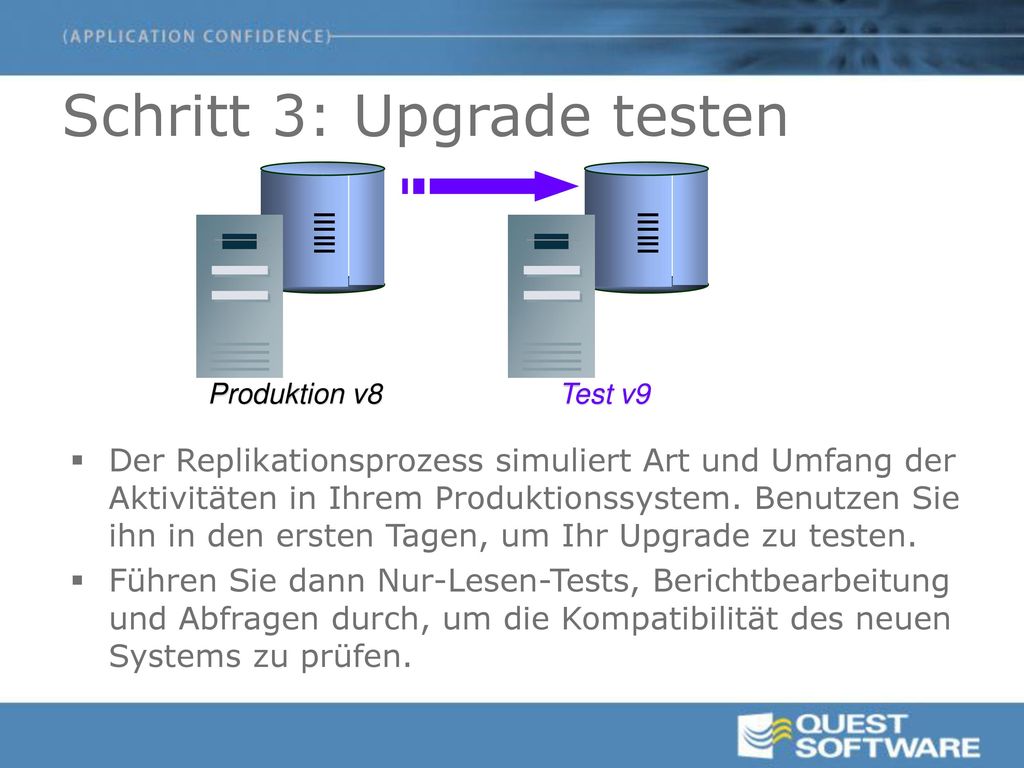 (APPLICATION CONFIDENCE)

Schritt 3: Upgrade testen

Produktion v8

Test v9

▪ Der Replikationsprozess simuliert Art und Umfang der Aktivitäten in Ihrem Produktionssystem. Benutzen Sie ihn in den ersten Tagen, um Ihr Upgrade zu testen.

▪ Führen Sie dann Nur-Lesen-Tests, Berichtbearbeitung und Abfragen durch, um die Kompatibilität des neuen Systems zu prüfen.

QUEST SOFTWARE